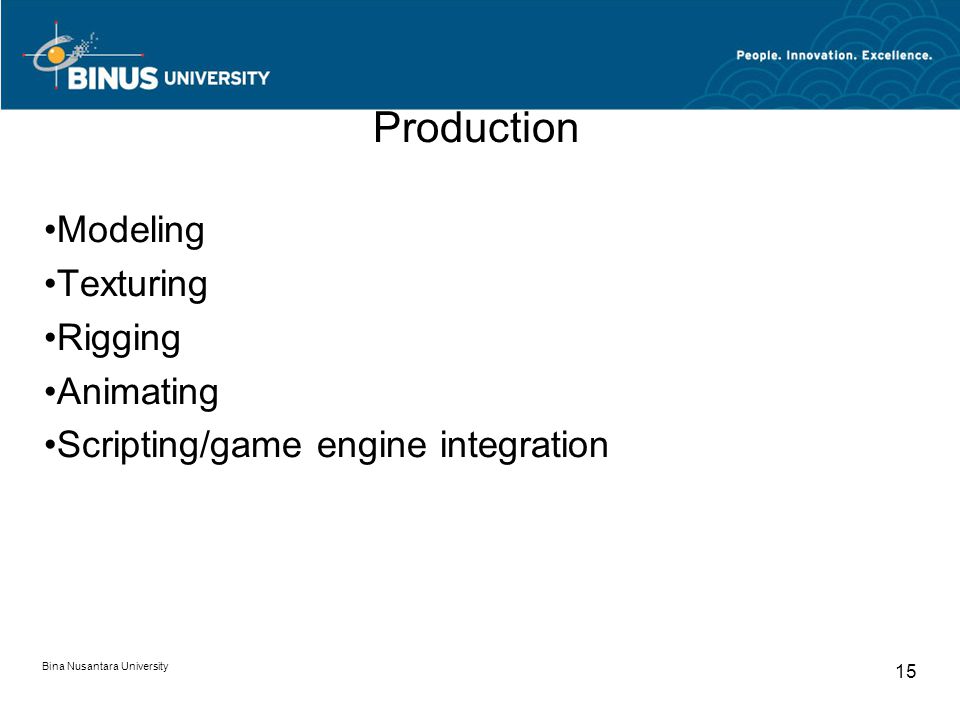 BINUS UNIVERSITY

People. Innovation. Excellence.

Production

•Modeling
•Texturing
•Rigging
•Animating
•Scripting/game engine integration

Bina Nusantara University

15